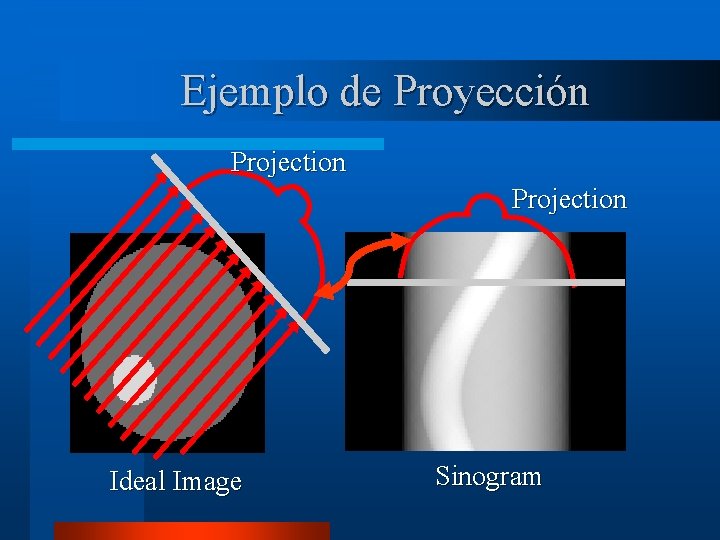 Ejemplo de Proyección

Projection

Projection

Ideal Image

Sinogram